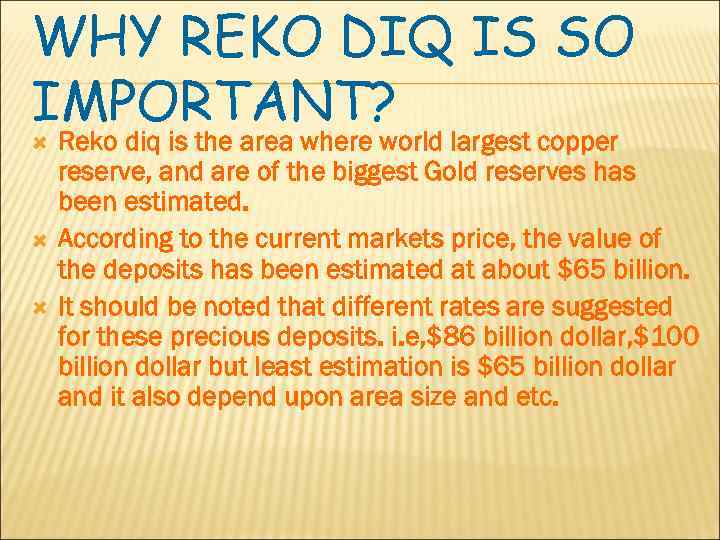 WHY REKO DIQ IS SO IMPORTANT?

Reko diq is the area where world largest copper reserve, and are of the biggest Gold reserves has been estimated.

According to the current markets price, the value of the deposits has been estimated at about \$65 billion.

It should be noted that different rates are suggested for these precious deposits. i.e,\$86 billion dollar,\$100 billion dollar but least estimation is \$65 billion dollar and it also depend upon area size and etc.